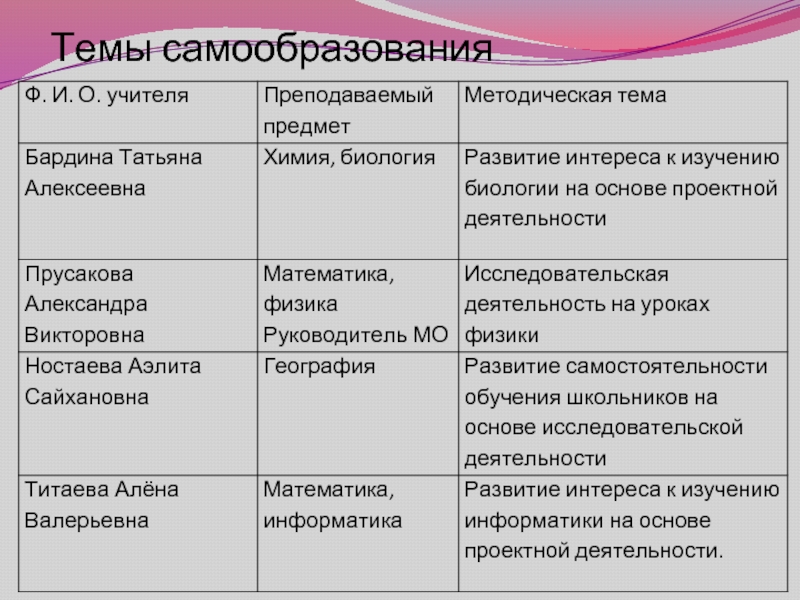 Темы самообразования

| Ф. И. О. учителя | Преподаваемый предмет | Методическая тема |
|---|---|---|
| Бардина Татьяна Алексеевна | Химия, биология | Развитие интереса к изучению биологии на основе проектной деятельности |
| Прусакова Александра Викторовна | Математика, физика Руководитель МО | Исследовательская деятельность на уроках физики |
| Ностаева Аэлита Сайхановна | География | Развитие самостоятельности обучения школьников на основе исследовательской деятельности |
| Титаева Алёна Валерьевна | Математика, информатика | Развитие интереса к изучению информатики на основе проектной деятельности. |